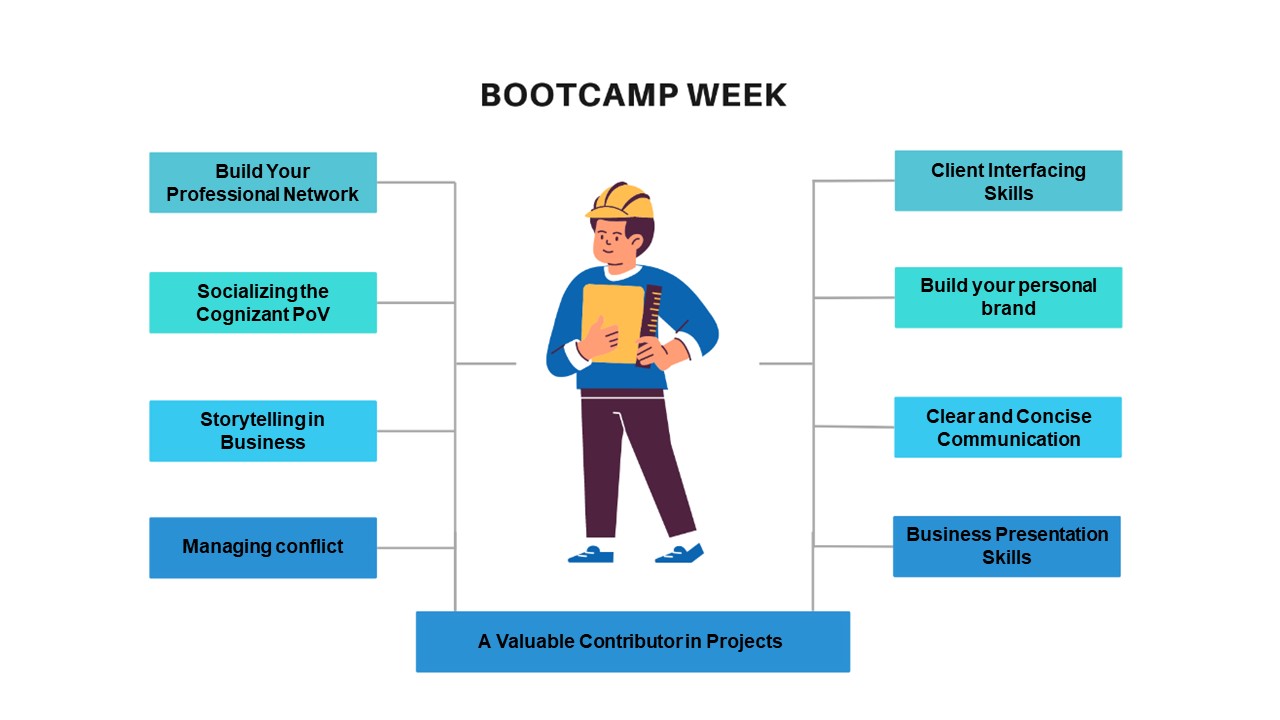 BOOTCAMP WEEK

Build Your Professional Network

Socializing the Cognizant PoV

Storytelling in Business

Managing conflict

Client Interfacing Skills

Build your personal brand

Clear and Concise Communication

Business Presentation Skills

A Valuable Contributor in Projects